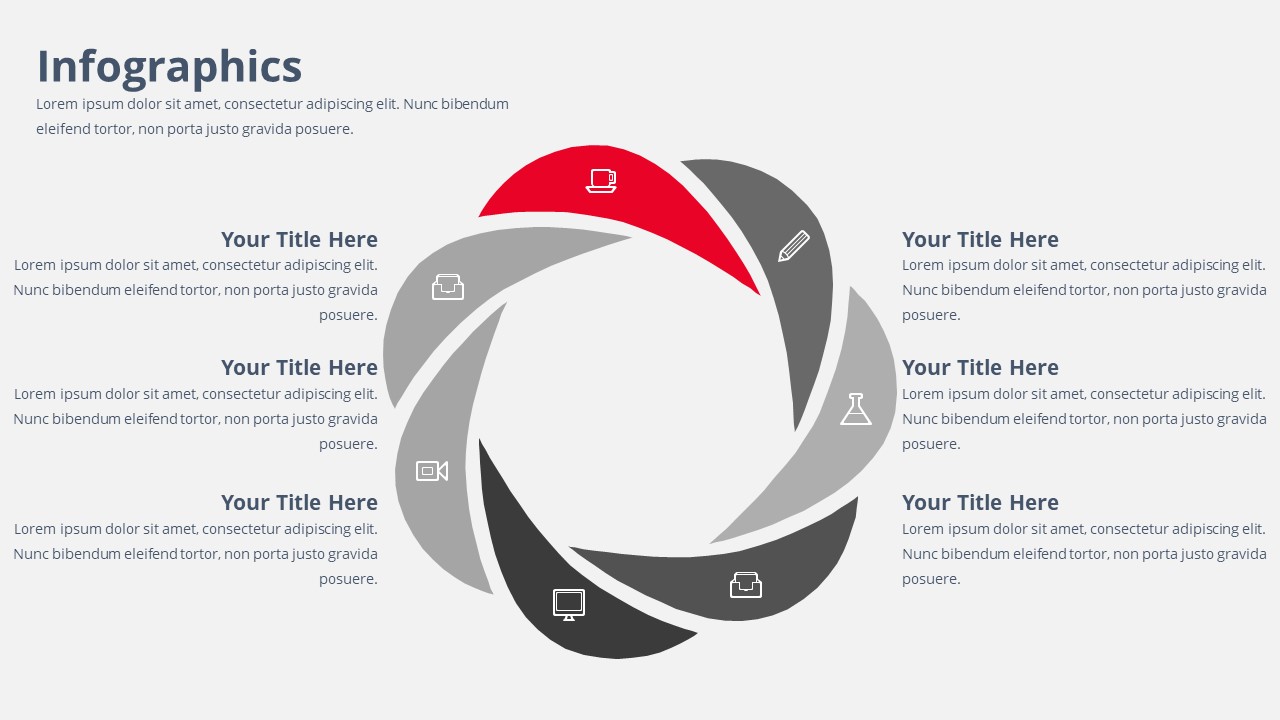 Infographics
Lorem ipsum dolor sit amet, consectetur adipiscing elit. Nunc bibendum eleifend tortor, non porta justo gravida posuere.

Your Title Here
Lorem ipsum dolor sit amet, consectetur adipiscing elit. Nunc bibendum eleifend tortor, non porta justo gravida posuere.

Your Title Here
Lorem ipsum dolor sit amet, consectetur adipiscing elit. Nunc bibendum eleifend tortor, non porta justo gravida posuere.

Your Title Here
Lorem ipsum dolor sit amet, consectetur adipiscing elit. Nunc bibendum eleifend tortor, non porta justo gravida posuere.

Your Title Here
Lorem ipsum dolor sit amet, consectetur adipiscing elit. Nunc bibendum eleifend tortor, non porta justo gravida posuere.

Your Title Here
Lorem ipsum dolor sit amet, consectetur adipiscing elit. Nunc bibendum eleifend tortor, non porta justo gravida posuere.

Your Title Here
Lorem ipsum dolor sit amet, consectetur adipiscing elit. Nunc bibendum eleifend tortor, non porta justo gravida posuere.